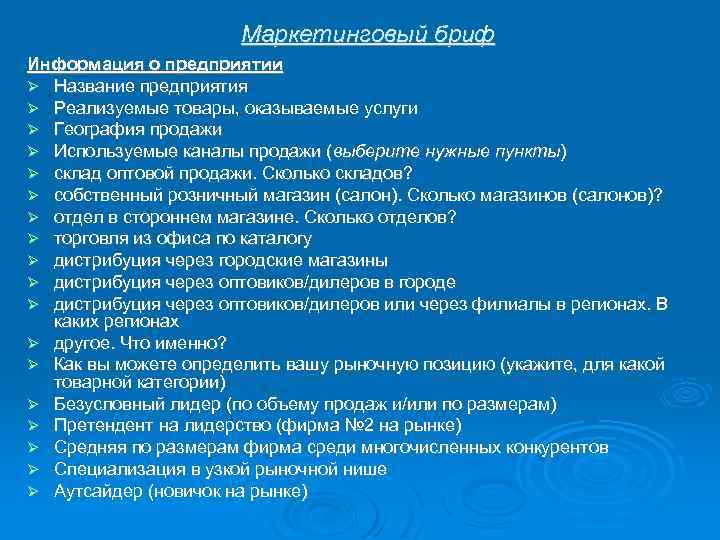 Маркетинговый бриф

Информация о предприятии

➢ Название предприятия
➢ Реализуемые товары, оказываемые услуги
➢ География продажи
➢ Используемые каналы продажи (выберите нужные пункты)
➢ склад оптовой продажи. Сколько складов?
➢ собственный розничный магазин (салон). Сколько магазинов (салонов)?
➢ отдел в стороннем магазине. Сколько отделов?
➢ торговля из офиса по каталогу
➢ дистрибуция через городские магазины
➢ дистрибуция через оптовиков/дилеров в городе
➢ дистрибуция через оптовиков/дилеров или через филиалы в регионах. В каких регионах
➢ другое. Что именно?
➢ Как вы можете определить вашу рыночную позицию (укажите, для какой товарной категории)
➢ Безусловный лидер (по объему продаж и/или по размерам)
➢ Претендент на лидерство (фирма №2 на рынке)
➢ Средняя по размерам фирма среди многочисленных конкурентов
➢ Специализация в узкой рыночной нише
➢ Аутсайдер (новичок на рынке)